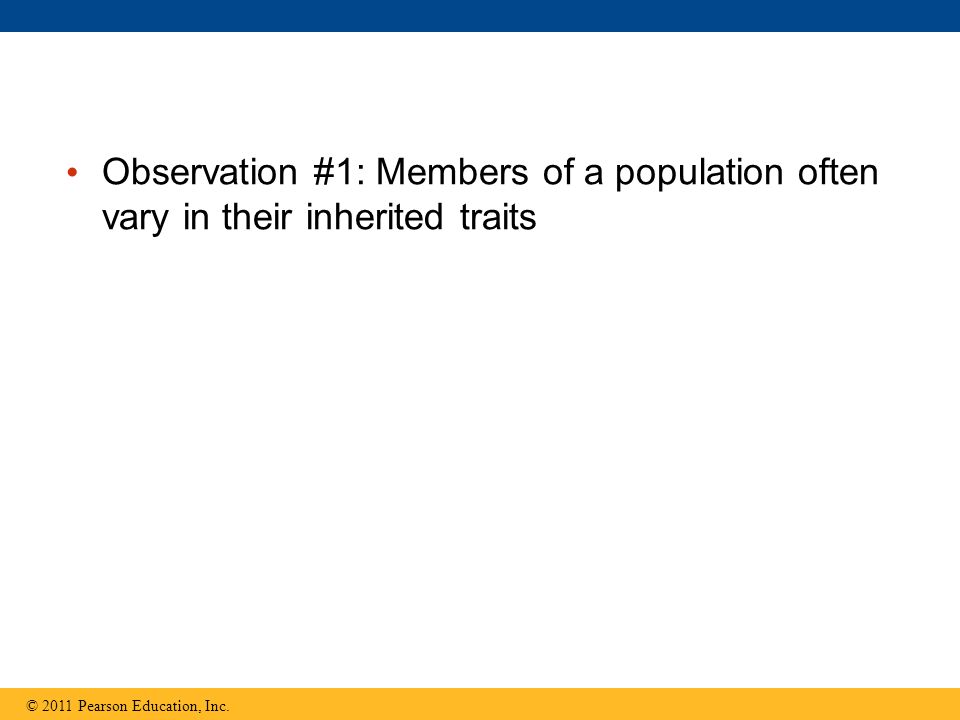 • Observation #1: Members of a population often vary in their inherited traits

© 2011 Pearson Education, Inc.